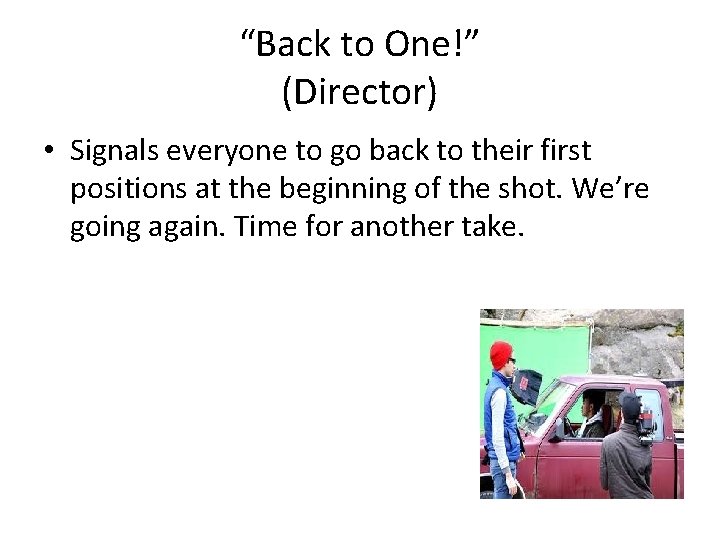 “Back to One!”
(Director)

• Signals everyone to go back to their first positions at the beginning of the shot. We’re going again. Time for another take.